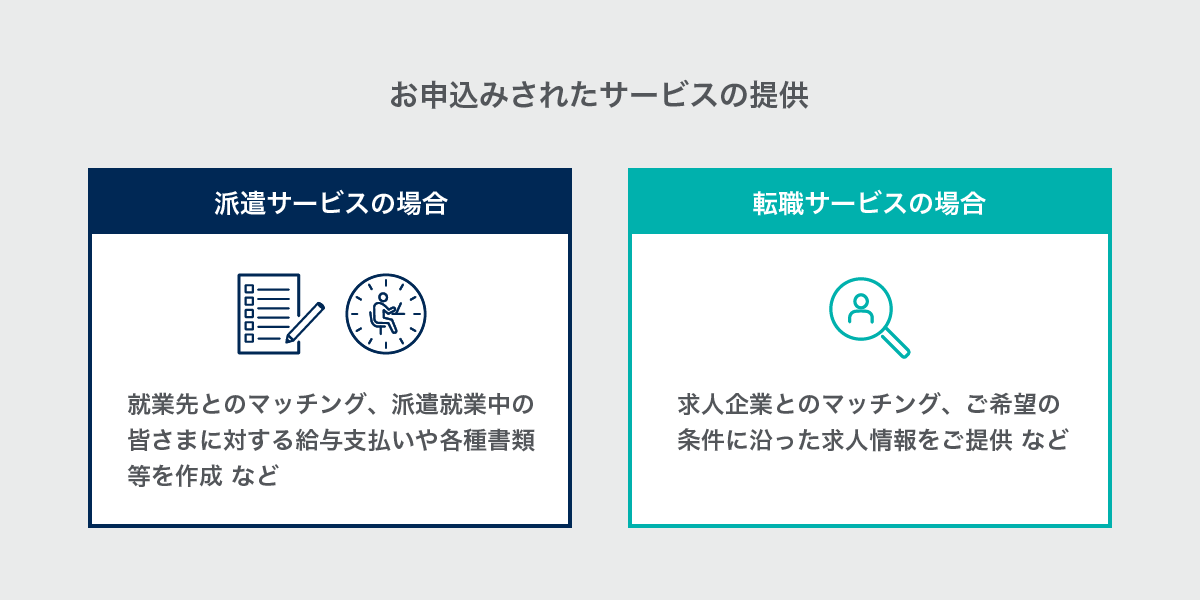 お申込みされたサービスの提供

派遣サービスの場合

就業先とのマッチング、派遣就業中の皆さまに対する給与支払いや各種書類等を作成 など

転職サービスの場合

求人企業とのマッチング、ご希望の条件に沿った求人情報をご提供 など